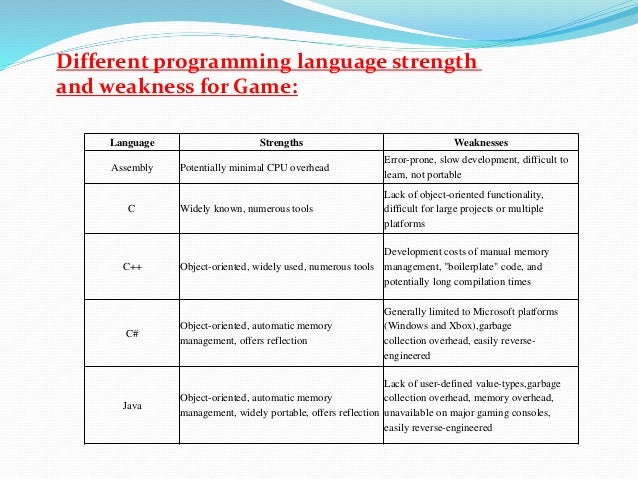 Different programming language strength and weakness for Game:

| Language | Strengths | Weaknesses |
|---|---|---|
| Assembly | Potentially minimal CPU overhead | Error-prone, slow development, difficult to learn, not portable |
| C | Widely known, numerous tools | Lack of object-oriented functionality, difficult for large projects or multiple platforms |
| C++ | Object-oriented, widely used, numerous tools | Development costs of manual memory management, "boilerplate" code, and potentially long compilation times |
| C# | Object-oriented, automatic memory management, offers reflection | Generally limited to Microsoft platforms (Windows and Xbox),garbage collection overhead, easily reverse-engineered |
| Java | Object-oriented, automatic memory management, widely portable, offers reflection | Lack of user-defined value-types,garbage collection overhead, memory overhead, unavailable on major gaming consoles, easily reverse-engineered |